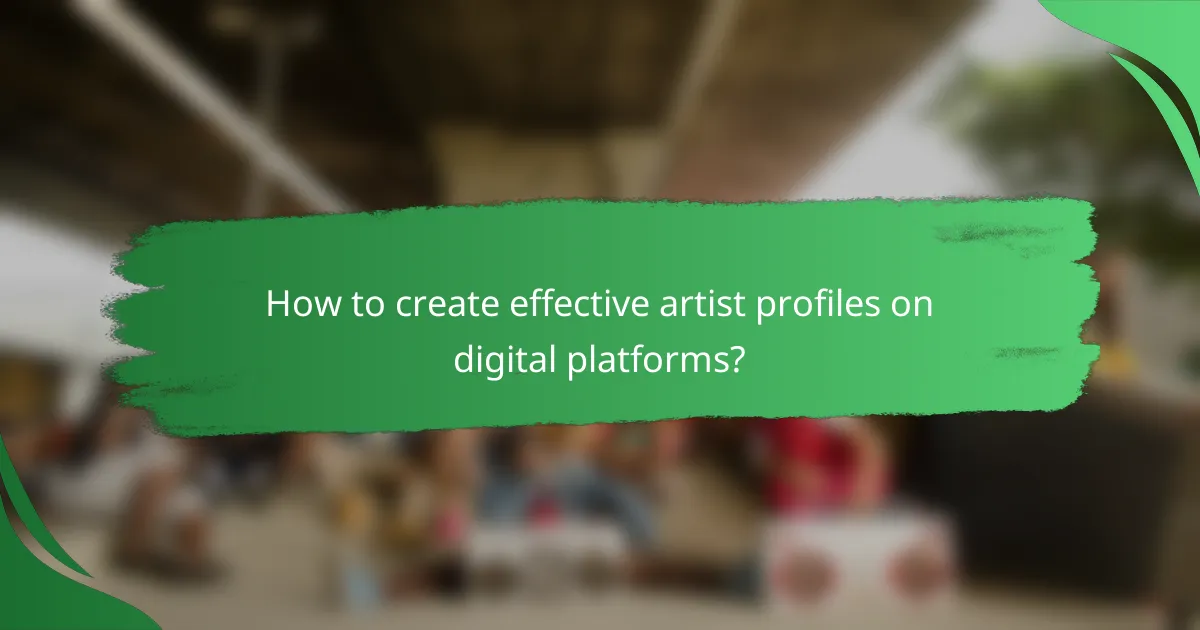 How to create effective artist profiles on digital platforms?